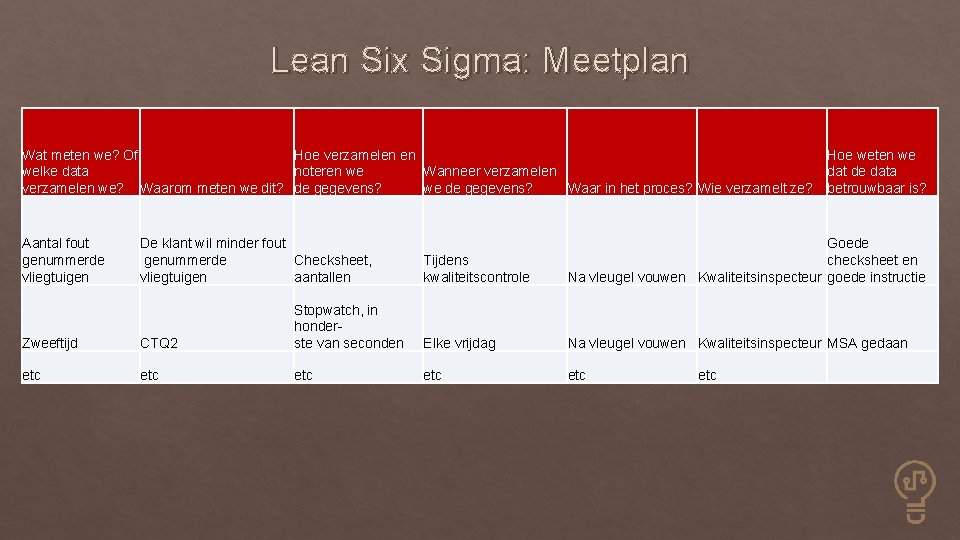 Lean Six Sigma: Meetplan

| Wat meten we? Of welke data verzamelen we? | Waarom meten we dit? | Hoe verzamelen en noteren we de gegevens? | Wanneer verzamelen we de gegevens? | Waar in het proces? | Wie verzamelt ze? | Hoe weten we dat de data betrouwbaar is? |
|---|---|---|---|---|---|---|
| Aantal fout genummerde vliegtuigen | De klant wil minder fout genummerde vliegtuigen | Checksheet, aantallen | Tijdens kwaliteitscontrole | Na vleugel vouwen | Kwaliteitsinspecteur | Goede checksheet en goede instructie |
| Zweeftijd | CTQ2 | Stopwatch, in honderste van seconden | Elke vrijdag | Na vleugel vouwen | Kwaliteitsinspecteur | MSA gedaan |
| etc | etc | etc | etc | etc | etc | |